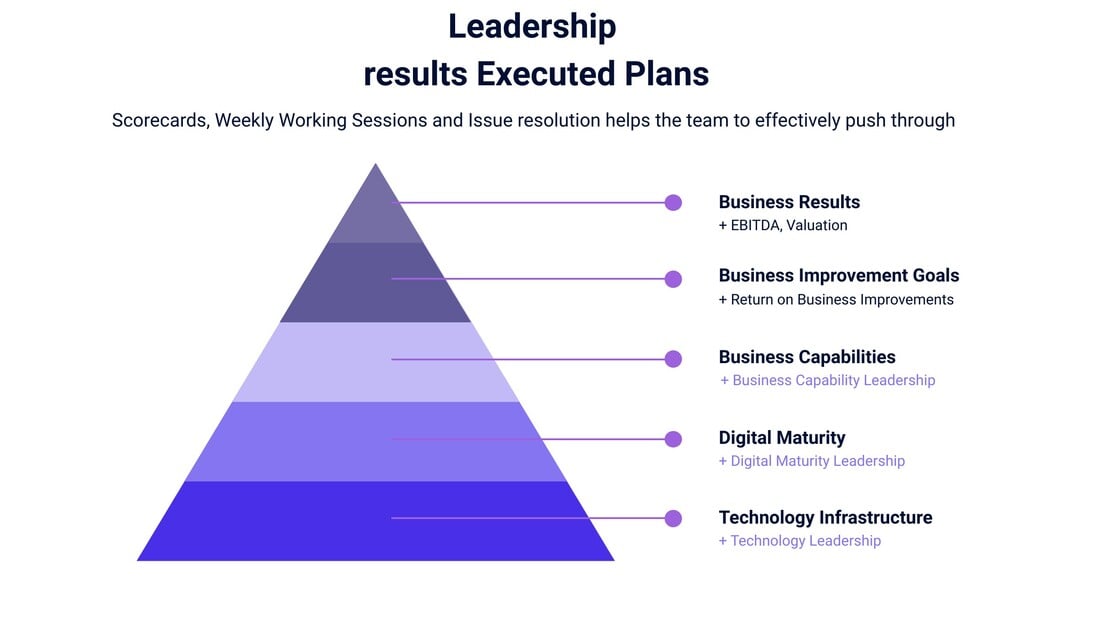 Leadership
results Executed Plans

Scorecards, Weekly Working Sessions and Issue resolution helps the team to effectively push through

Business Results
+ EBITDA, Valuation

Business Improvement Goals
+ Return on Business Improvements

Business Capabilities
+ Business Capability Leadership

Digital Maturity
+ Digital Maturity Leadership

Technology Infrastructure
+ Technology Leadership